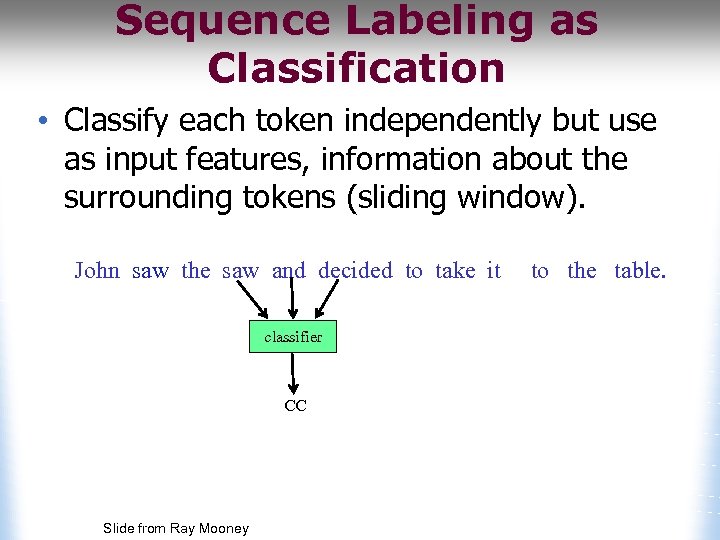 Sequence Labeling as Classification

• Classify each token independently but use as input features, information about the surrounding tokens (sliding window).

John saw the saw and decided to take it to the table.

classifier

CC

Slide from Ray Mooney